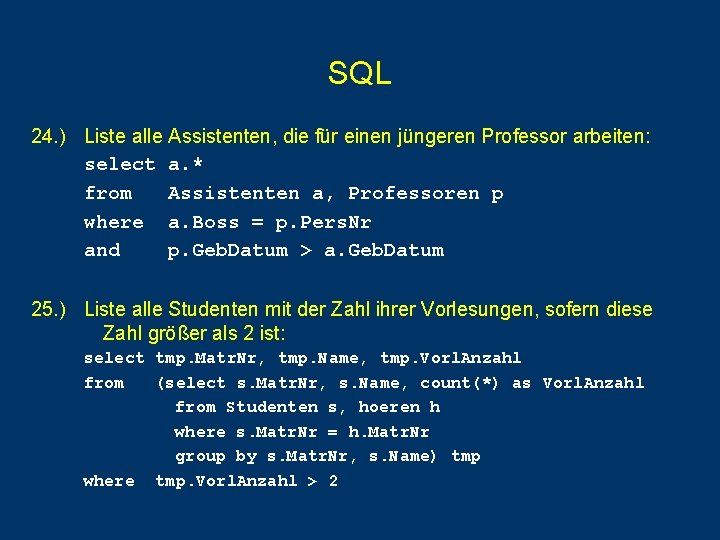 SQL

24.) Liste alle Assistenten, die für einen jüngeren Professor arbeiten:
select a.*
from Assistenten a, Professoren p
where a.Boss = p.PersNr
and p.GebDatum > a.GebDatum

25.) Liste alle Studenten mit der Zahl ihrer Vorlesungen, sofern diese Zahl größer als 2 ist:
select tmp.MatrNr, tmp.Name, tmp.VorlAnzahl
from (select s.MatrNr, s.Name, count(*) as VorlAnzahl
from Studenten s, hoeren h
where s.MatrNr = h.MatrNr
group by s.MatrNr, s.Name) tmp
where tmp.VorlAnzahl > 2